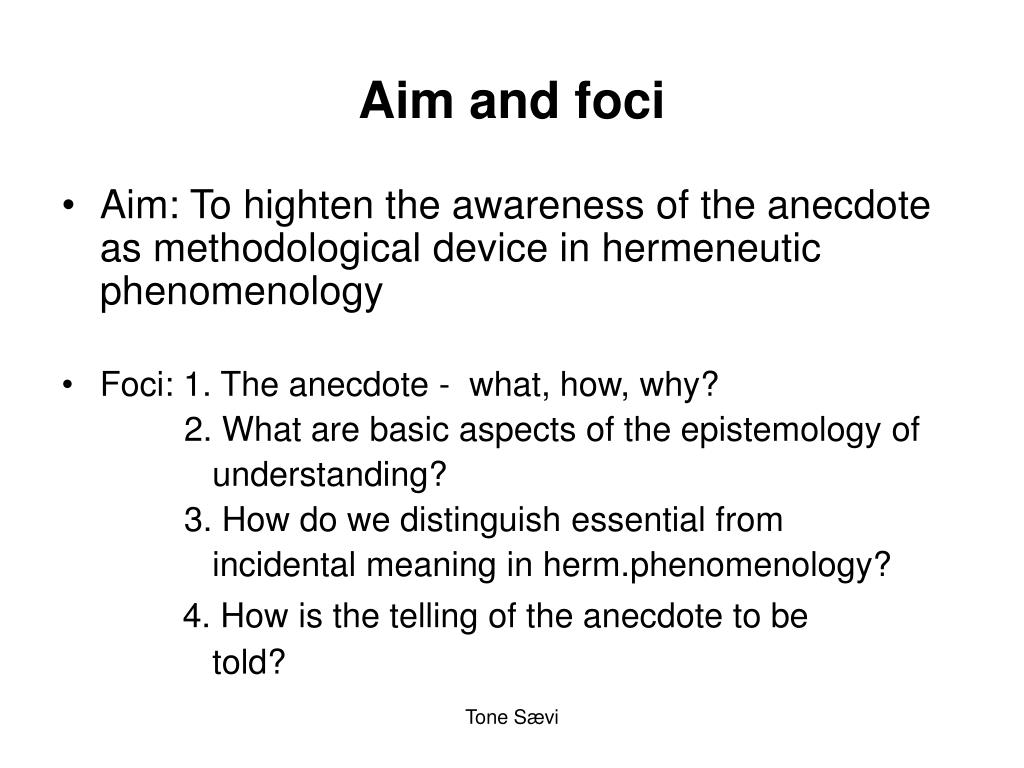 Aim and foci

• Aim: To highten the awareness of the anecdote as methodological device in hermeneutic phenomenology

• Foci: 1. The anecdote - what, how, why?
2. What are basic aspects of the epistemology of understanding?
3. How do we distinguish essential from incidental meaning in herm.phenomenology?
4. How is the telling of the anecdote to be told?

Tone Sævi